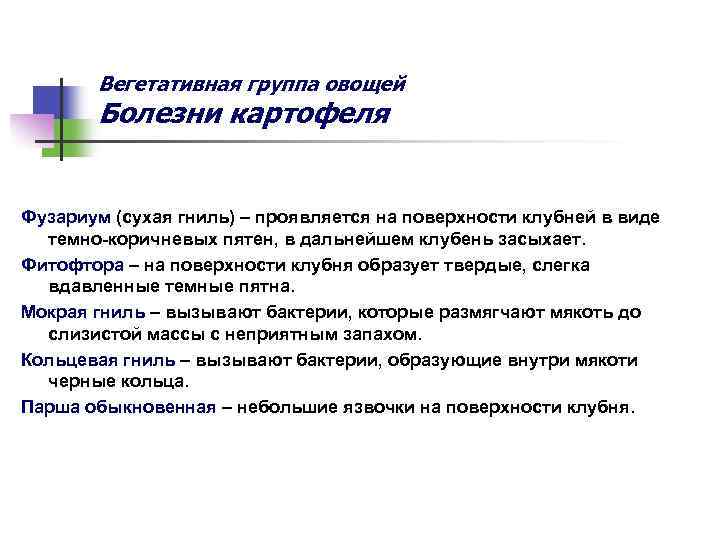 Вегетативная группа овощей
Болезни картофеля

Фузариум (сухая гниль) – проявляется на поверхности клубней в виде темно-коричневых пятен, в дальнейшем клубень засыхает.

Фитофтора – на поверхности клубня образует твердые, слегка вдавленные темные пятна.

Мокрая гниль – вызывают бактерии, которые размягчают мякоть до слизистой массы с неприятным запахом.

Кольцевая гниль – вызывают бактерии, образующие внутри мякоти черные кольца.

Парша обыкновенная – небольшие язвочки на поверхности клубня.